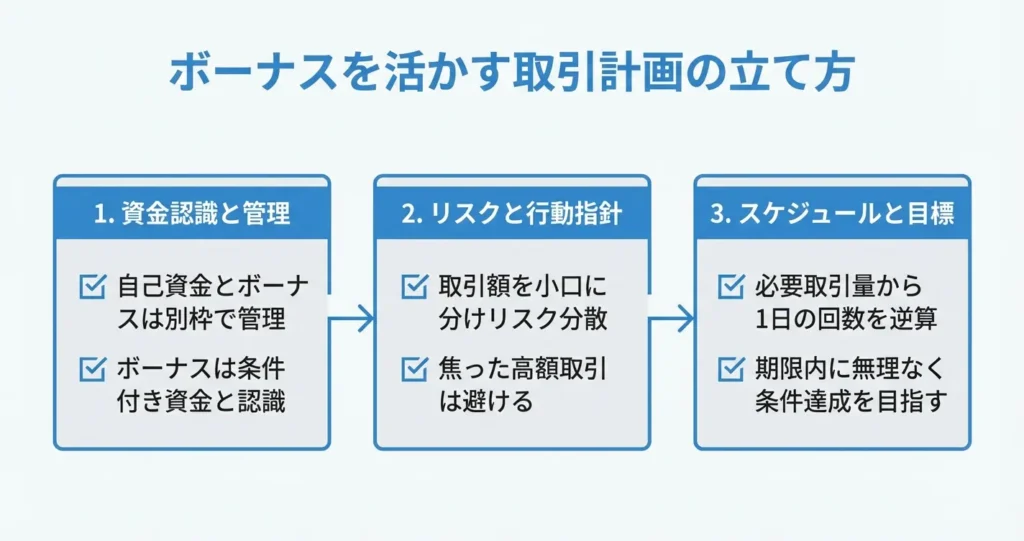 ボーナスを活かす取引計画の立て方

1. 資金認識と管理

自己資金とボーナスは別枠で管理

ボーナスは条件付き資金と認識

2. リスクと行動指針

取引額を小口に分けリスク分散

焦った高額取引は避ける

3. スケジュールと目標

必要取引量から1日の回数を逆算

期限内に無理なく条件達成を目指す